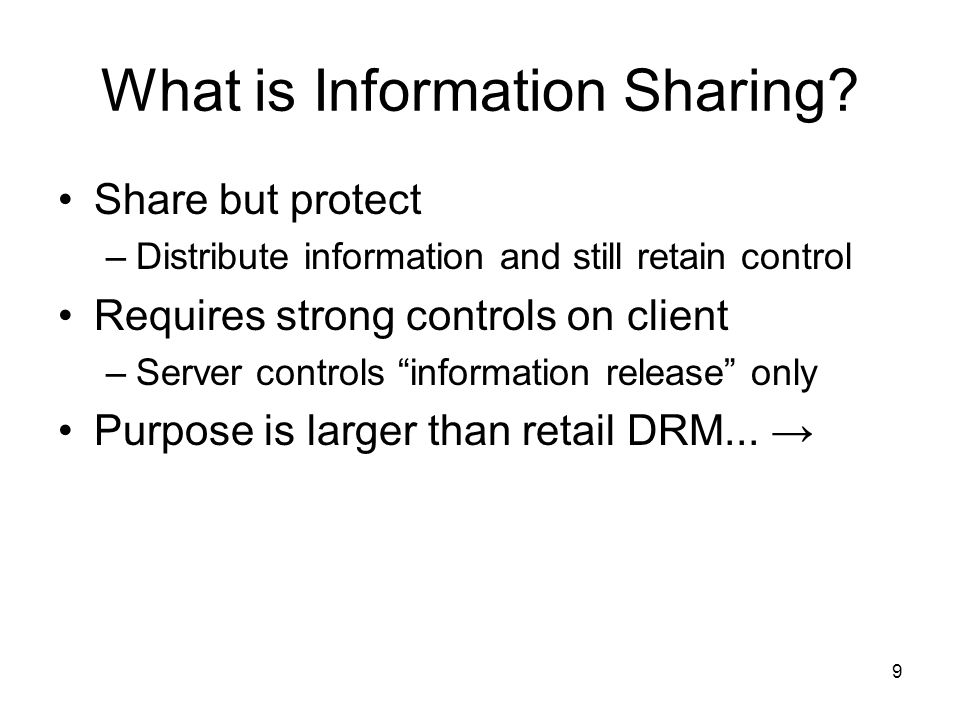 What is Information Sharing?

• Share but protect

– Distribute information and still retain control

• Requires strong controls on client

– Server controls “information release” only

• Purpose is larger than retail DRM... →

9